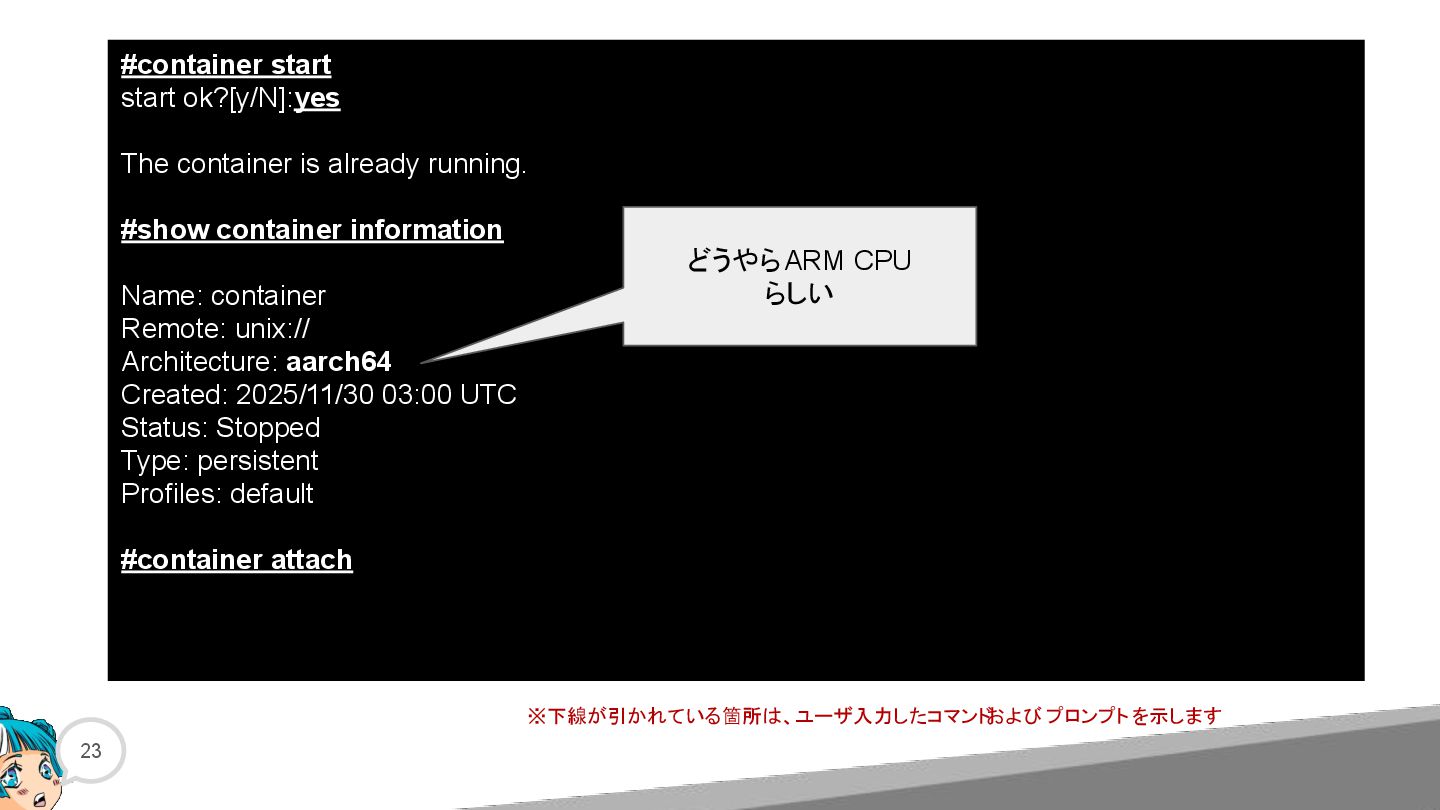 #container start
start ok?[y/N]:yes

The container is already running.

#show container information

Name: container
Remote: unix://
Architecture: aarch64
Created: 2025/11/30 03:00 UTC
Status: Stopped
Type: persistent
Profiles: default

#container attach

どうやらARM CPU
らしい

※下線が引かれている箇所は、ユーザ入力したコマンドおよびプロンプトを示します

23